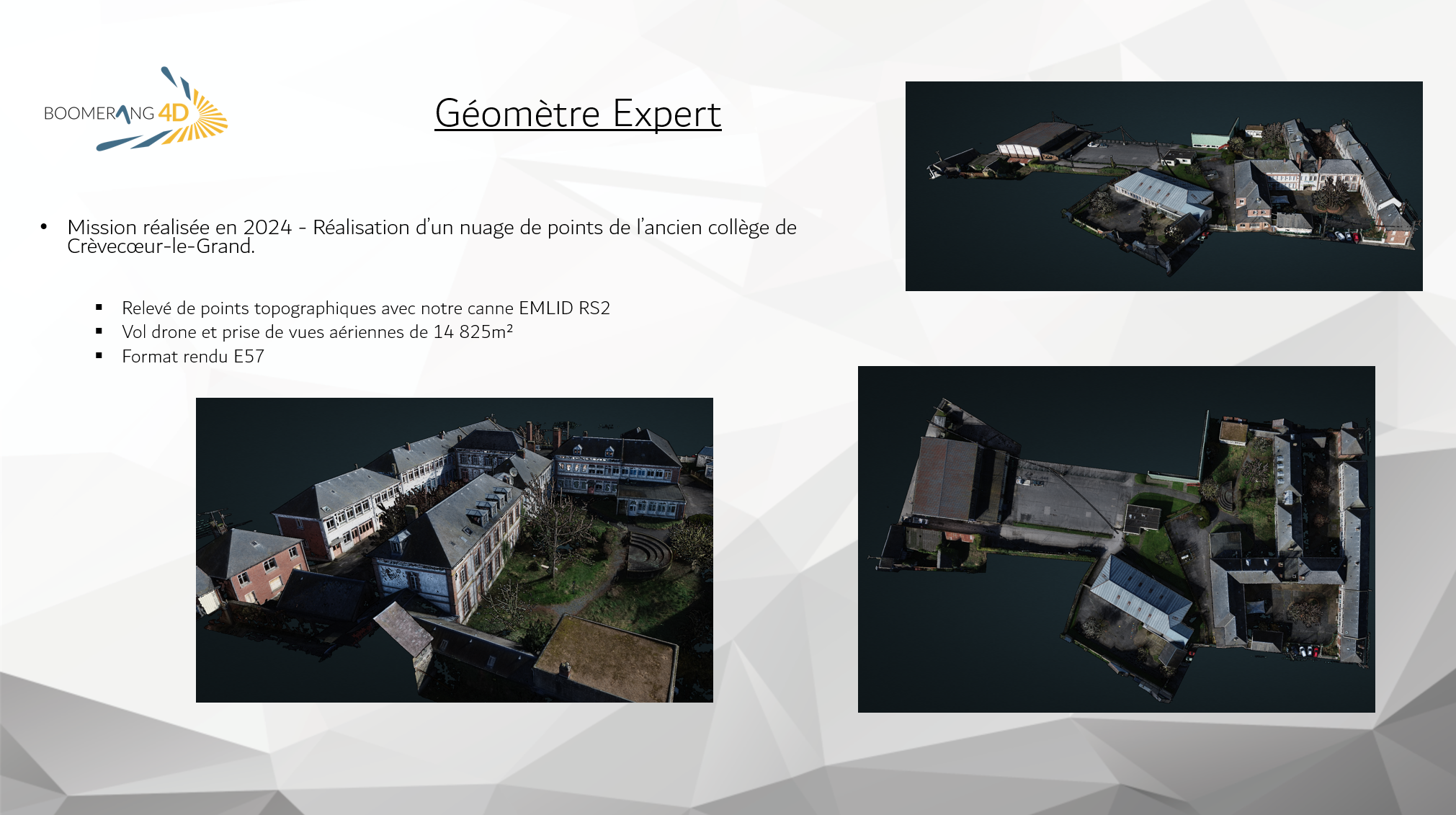 BOOMERANG 4D

Géomètre Expert

• Mission réalisée en 2024 - Réalisation d'un nuage de points de l'ancien collège de Crèvecœur-le-Grand.

▪ Relevé de points topographiques avec notre canne EMLID RS2
▪ Vol drone et prise de vues aériennes de 14 825m²
▪ Format rendu E57